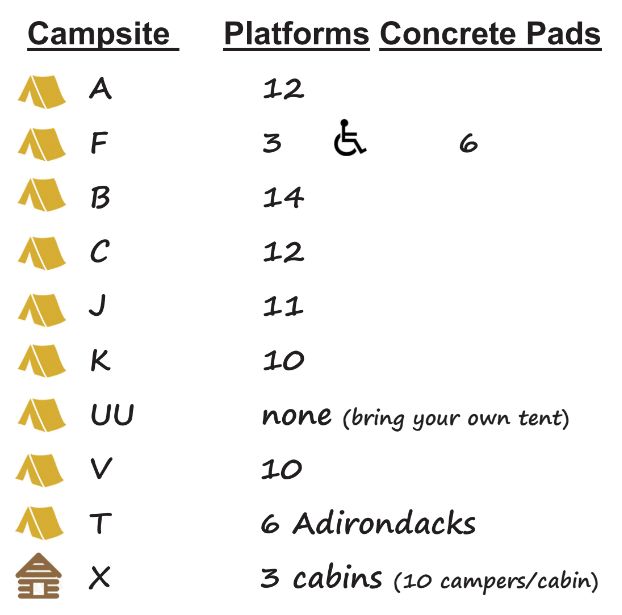 | Campsite | Platforms | Concrete Pads |
|---|---|---|
| A | 12 | |
| F | 3 | 6 |
| B | 14 | |
| C | 12 | |
| J | 11 | |
| K | 10 | |
| UU | none (bring your own tent) | |
| V | 10 | |
| T | 6 Adirondacks | |
| X | 3 cabins (10 campers/cabin) | |